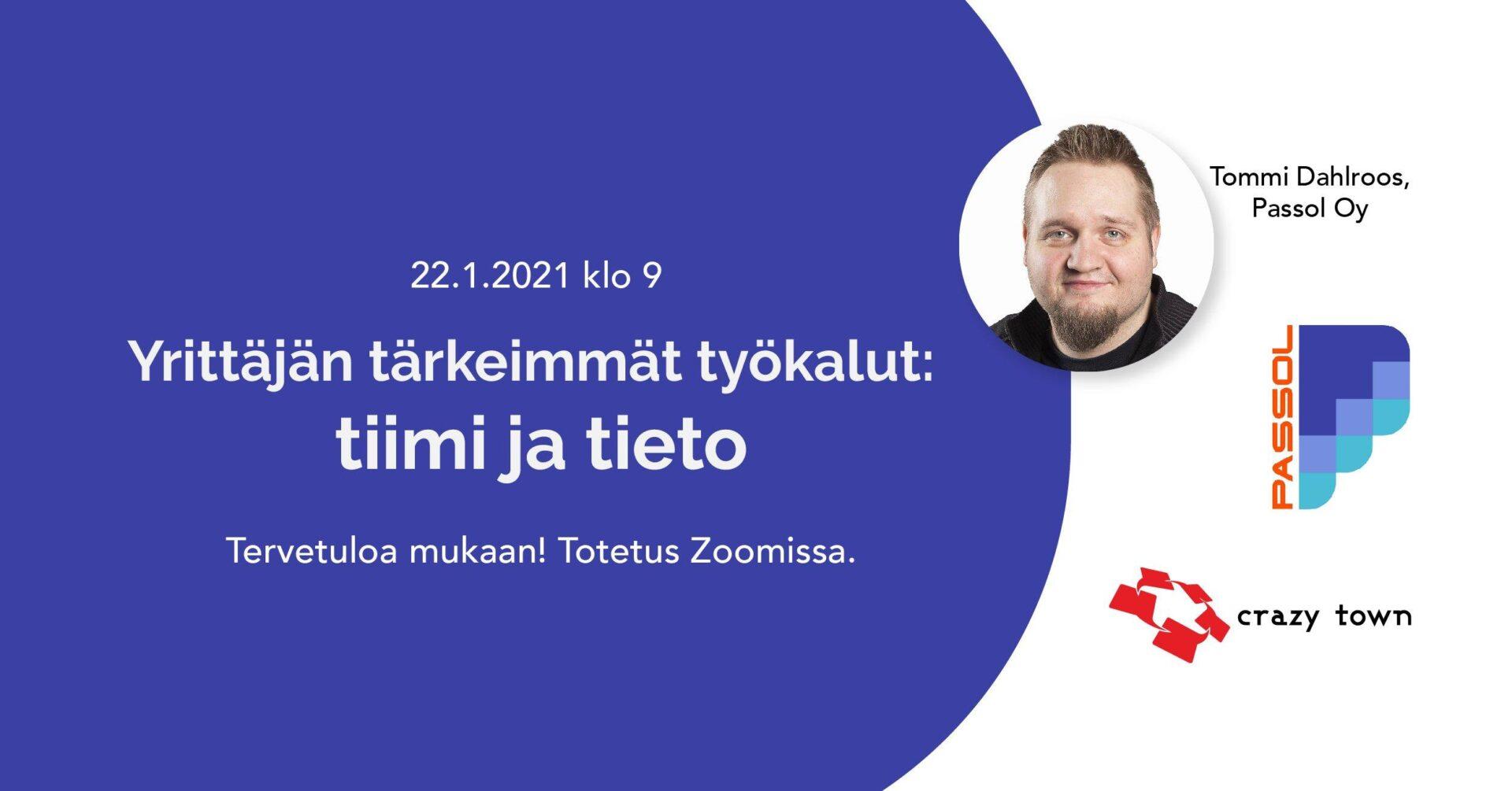 22.1.2021 klo 9

Yrittäjän tärkeimmät työkalut:
tiimi ja tieto

Tervetuloa mukaan! Totetus Zoomissa.

Tommi Dahlroos,
Passol Oy

PASSOL

crazy town